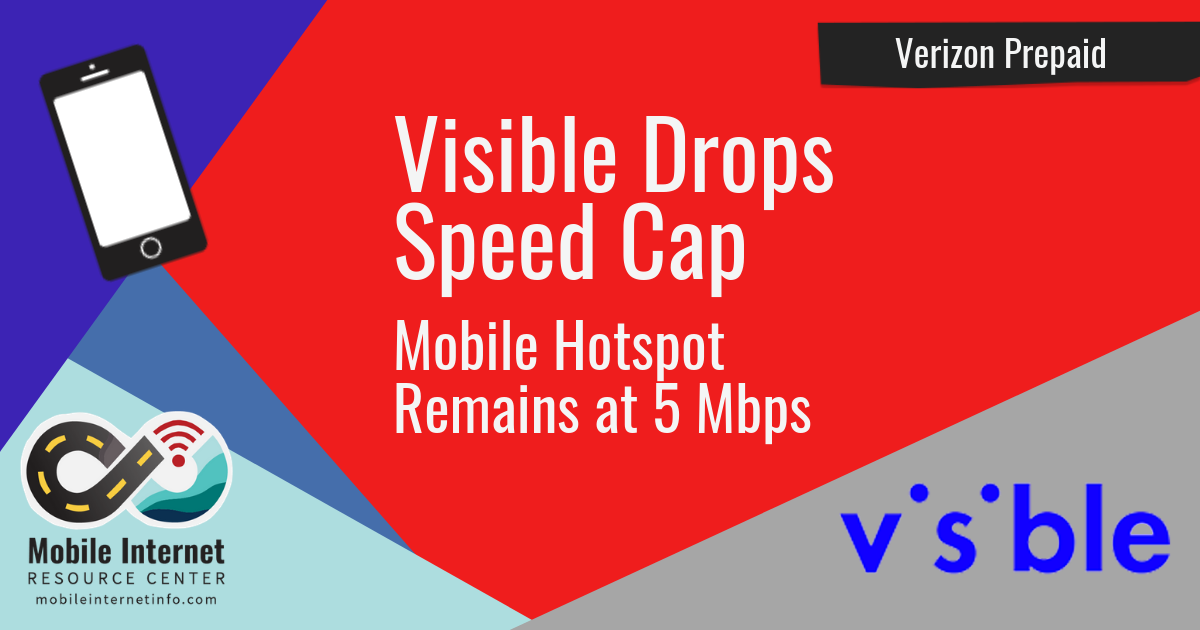 Verizon Prepaid

Visible Drops Speed Cap

Mobile Hotspot Remains at 5 Mbps

Mobile Internet
RESOURCE CENTER
mobileinternetinfo.com

visible